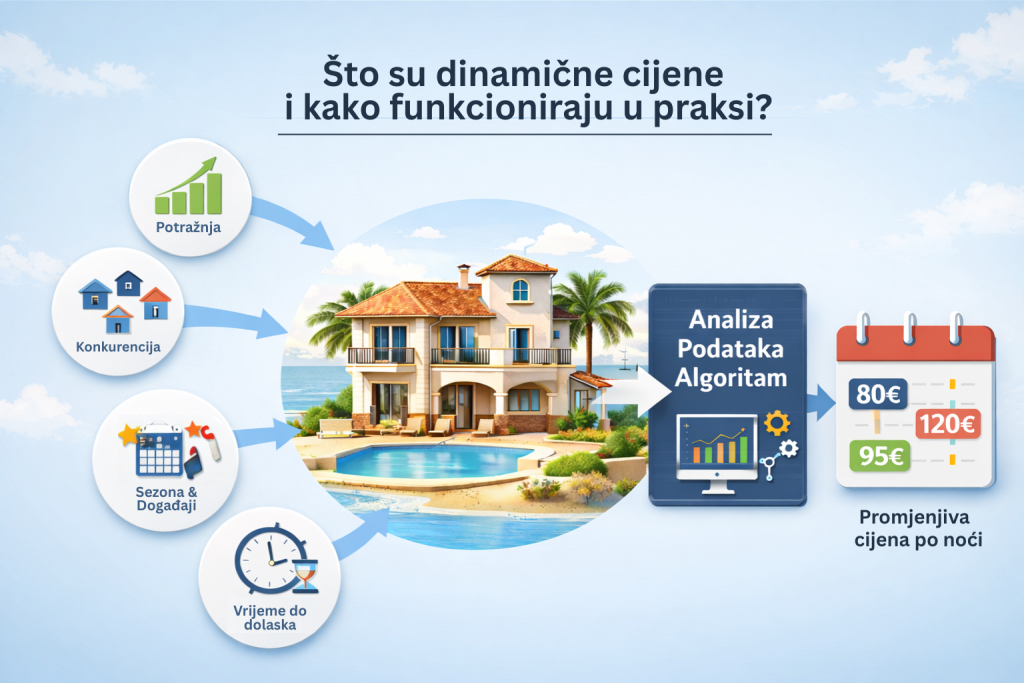 Što su dinamične cijene i kako funkcioniraju u praksi?

Potražnja

Konkurencija

Sezona & Događaji

Vrijeme do dolaska

Analiza Podataka Algoritam

80€

120€

95€

Promjenjiva cijena po noći